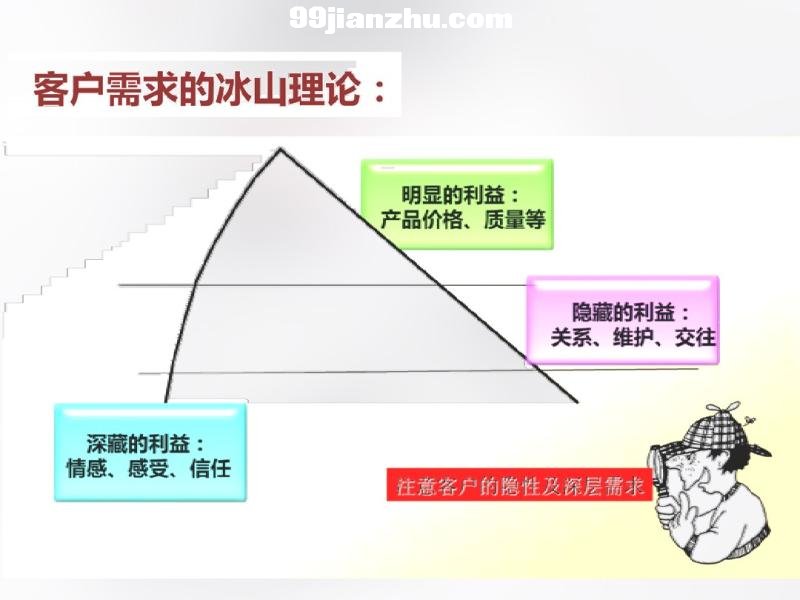 99jianzhu.com

客户需求的冰山理论：

明显的利益：
产品价格、质量等

隐藏的利益：
关系、维护、交往

深藏的利益：
情感、感受、信任

注意客户的隐性及深层需求